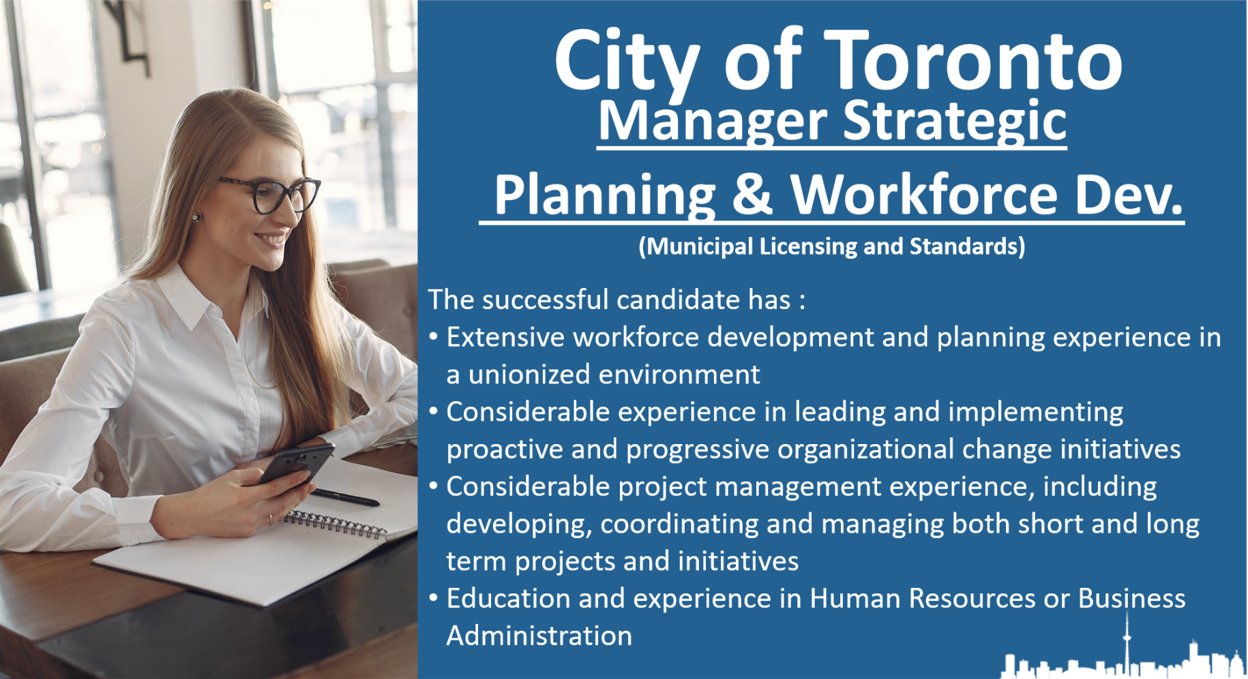 City of Toronto
Manager Strategic Planning & Workforce Dev.
(Municipal Licensing and Standards)

The successful candidate has :
• Extensive workforce development and planning experience in a unionized environment
• Considerable experience in leading and implementing proactive and progressive organizational change initiatives
• Considerable project management experience, including developing, coordinating and managing both short and long term projects and initiatives
• Education and experience in Human Resources or Business Administration